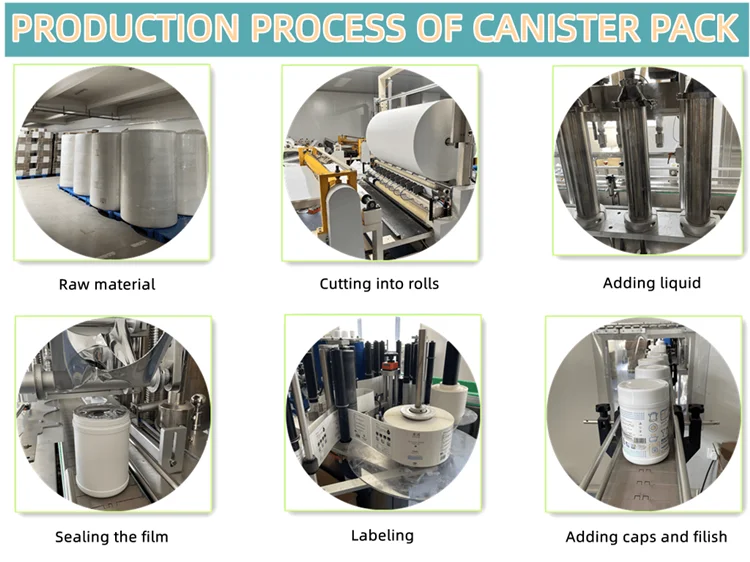 PRODUCTION PROCESS OF CANISTER PACK

Raw material

Cutting into rolls

Adding liquid

Sealing the film

Labeling

Adding caps and filish